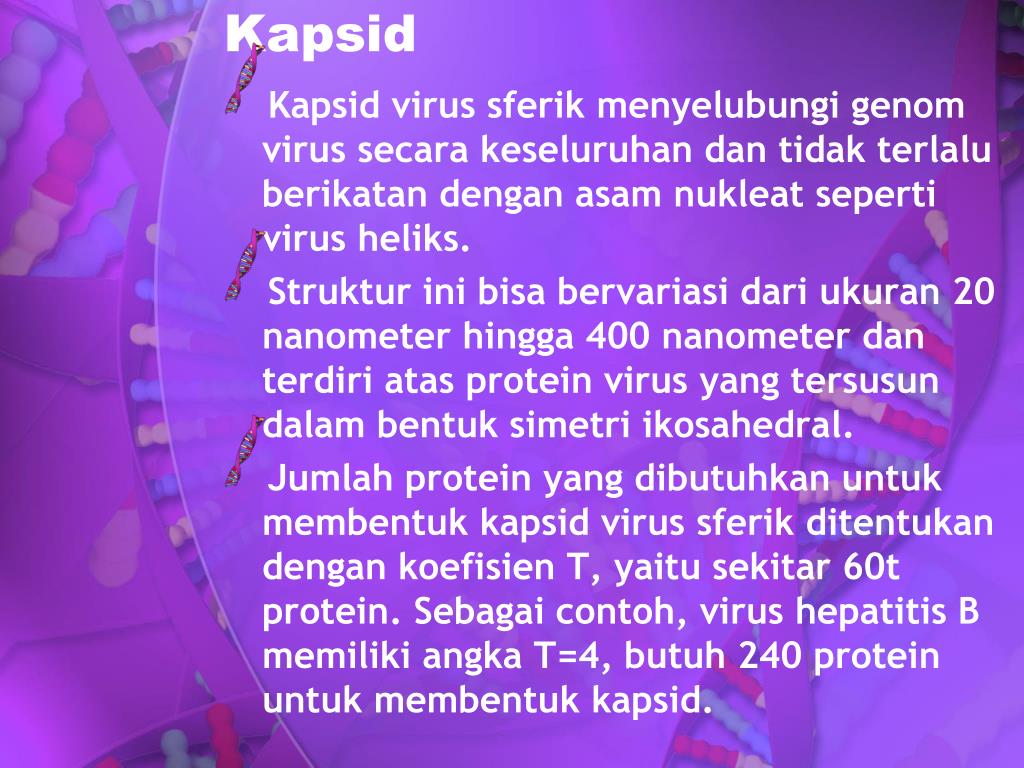 Kapsid

Kapsid virus sferik menyelubungi genom virus secara keseluruhan dan tidak terlalu berikatan dengan asam nukleat seperti virus heliks.

Struktur ini bisa bervariasi dari ukuran 20 nanometer hingga 400 nanometer dan terdiri atas protein virus yang tersusun dalam bentuk simetri ikosahedral.

Jumlah protein yang dibutuhkan untuk membentuk kapsid virus sferik ditentukan dengan koefisien T, yaitu sekitar 60t protein. Sebagai contoh, virus hepatitis B memiliki angka T=4, butuh 240 protein untuk membentuk kapsid.